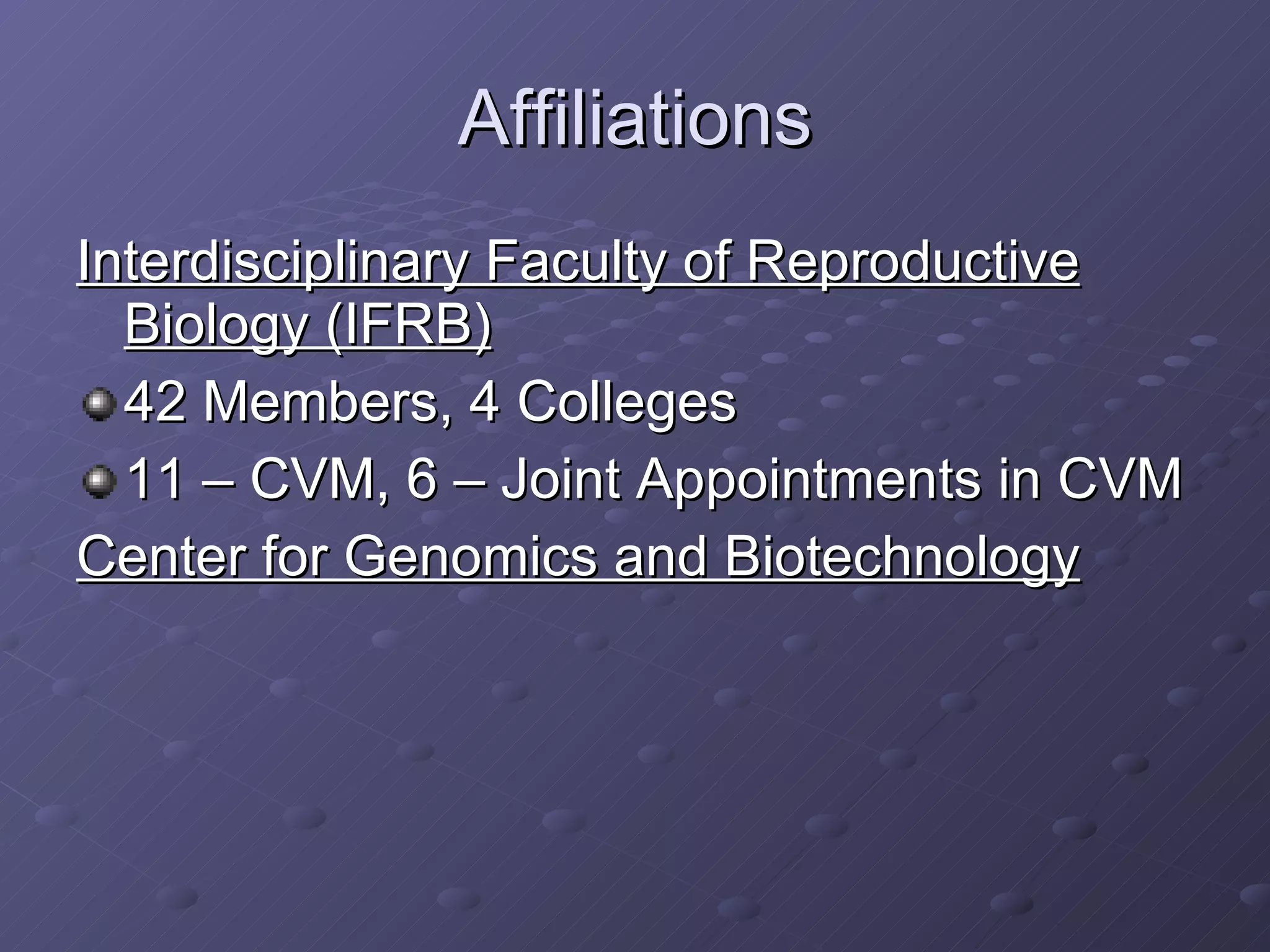 Affiliations

Interdisciplinary Faculty of Reproductive Biology (IFRB)

42 Members, 4 Colleges

11 – CVM, 6 – Joint Appointments in CVM

Center for Genomics and Biotechnology